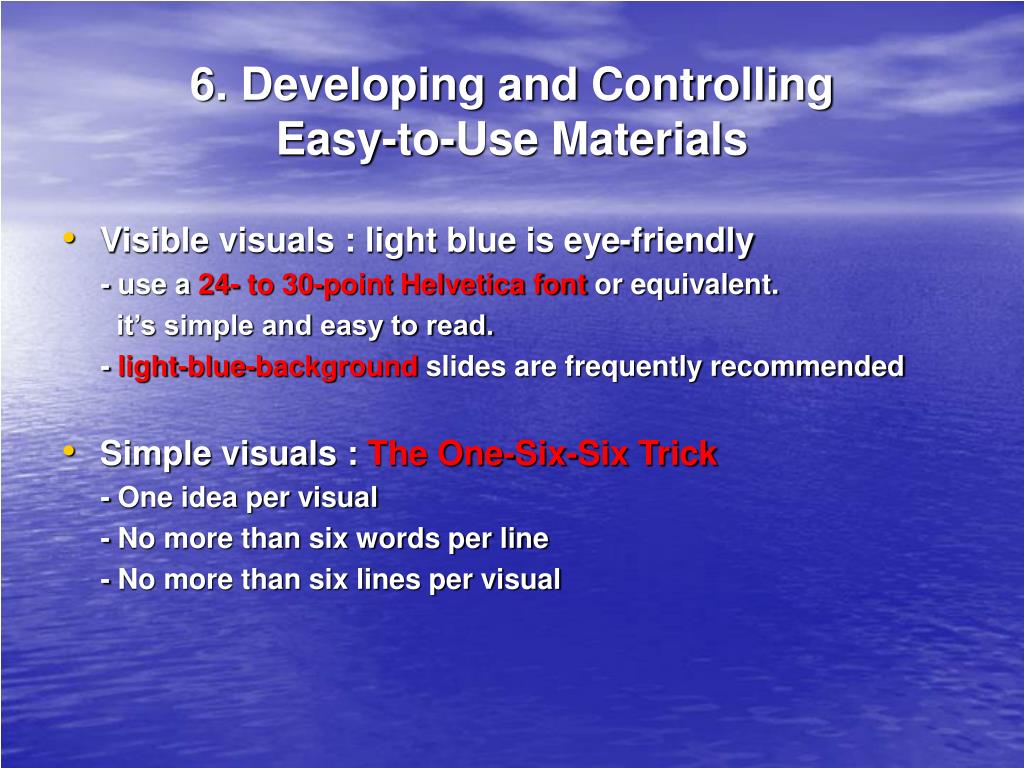 6. Developing and Controlling Easy-to-Use Materials

• Visible visuals : light blue is eye-friendly
- use a 24- to 30-point Helvetica font or equivalent.
it's simple and easy to read.
- light-blue-background slides are frequently recommended

• Simple visuals : The One-Six-Six Trick
- One idea per visual
- No more than six words per line
- No more than six lines per visual